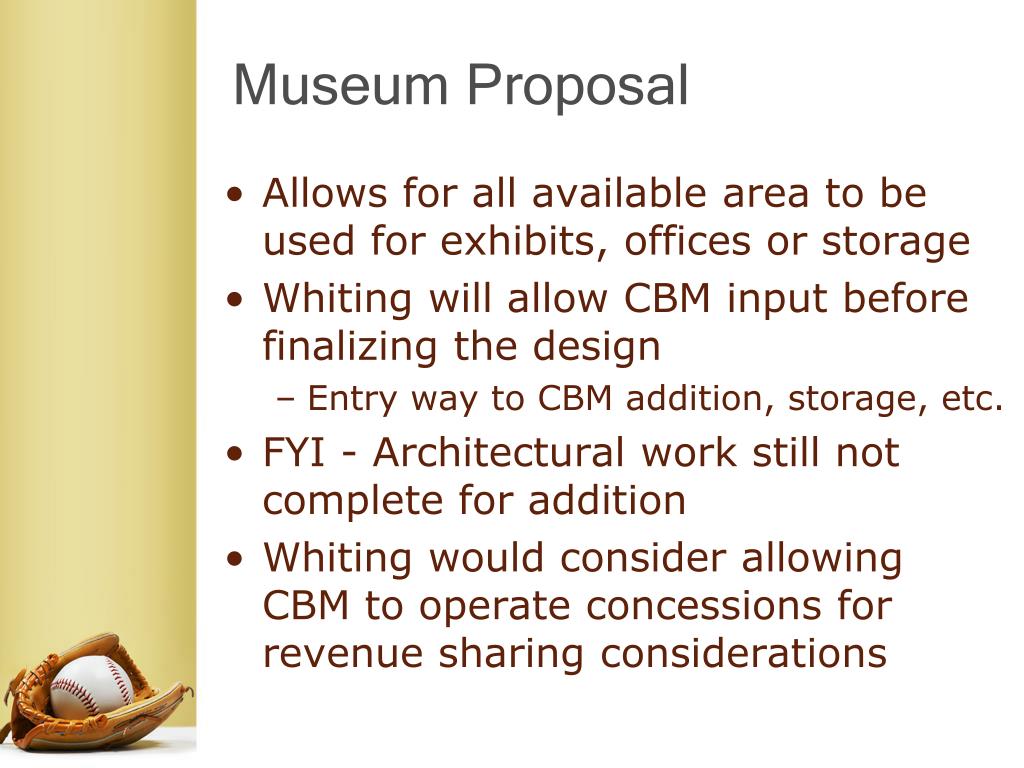 Museum Proposal

• Allows for all available area to be used for exhibits, offices or storage
• Whiting will allow CBM input before finalizing the design
– Entry way to CBM addition, storage, etc.
• FYI - Architectural work still not complete for addition
• Whiting would consider allowing CBM to operate concessions for revenue sharing considerations